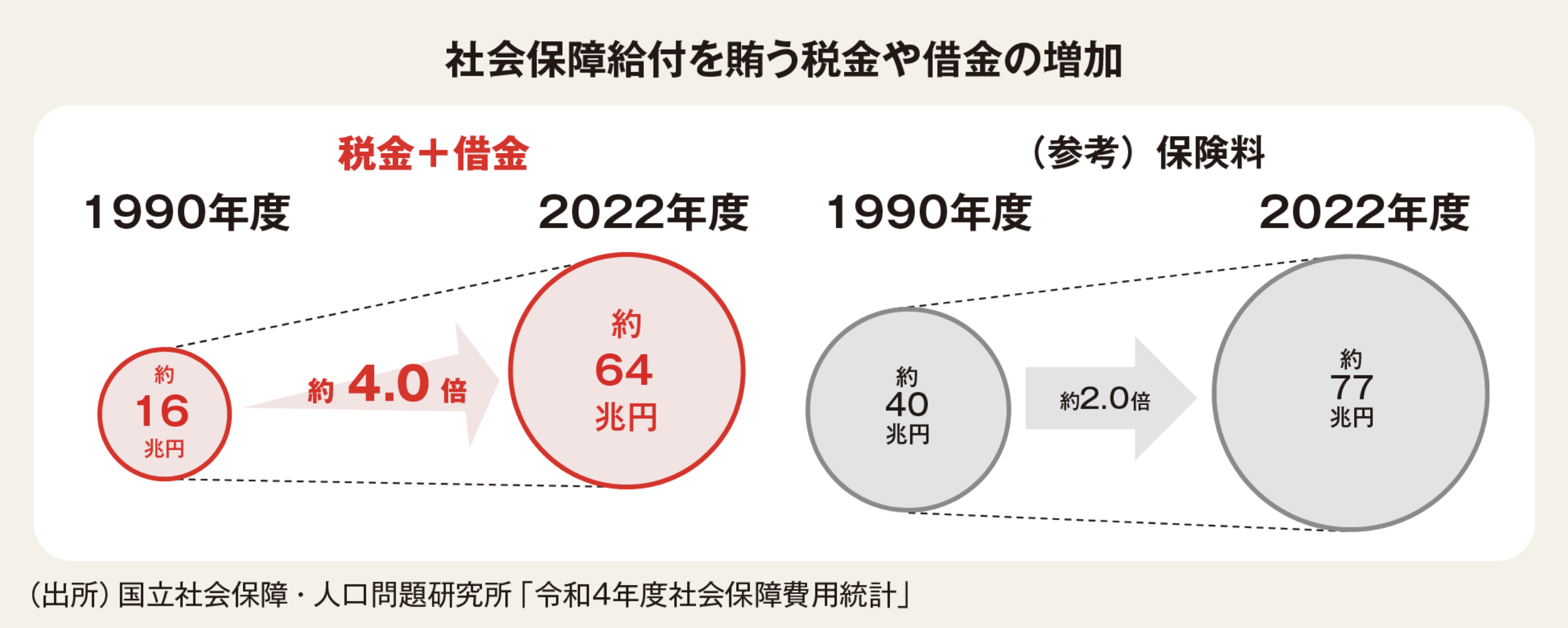 社会保障給付を賄う税金や借金の増加

税金＋借金

1990年度

2022年度

約
16
兆円

約 4.0 倍

約
64
兆円

（参考）保険料

1990年度

2022年度

約
40
兆円

約2.0倍

約
77
兆円

（出所）国立社会保障・人口問題研究所「令和4年度社会保障費用統計」